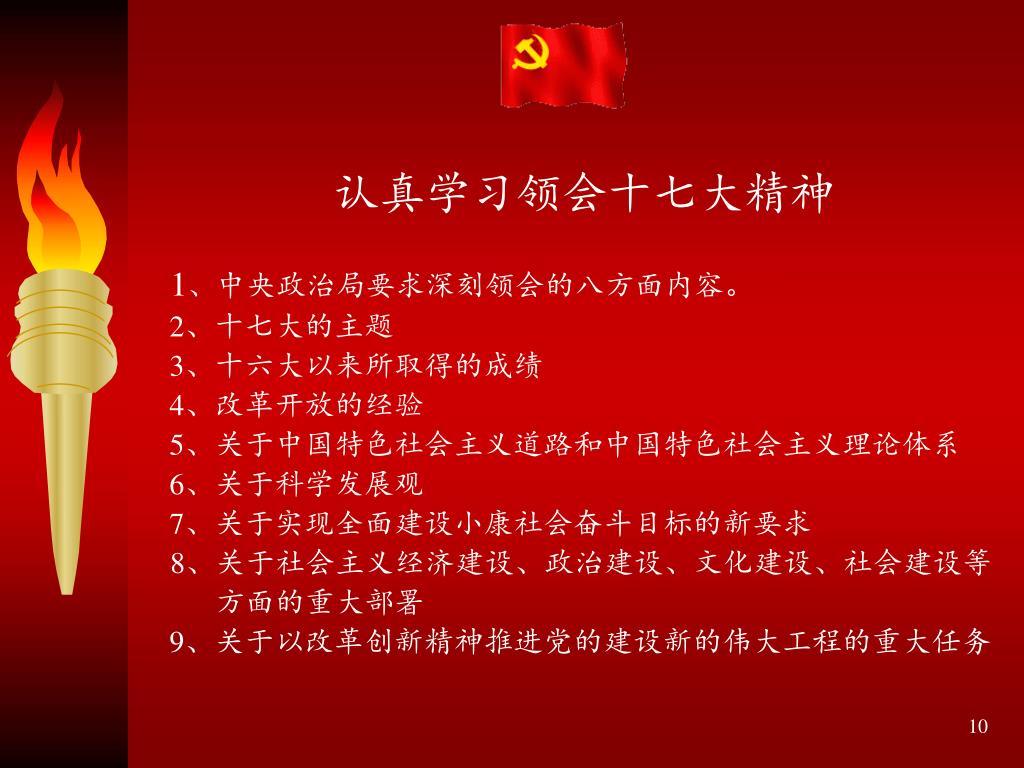 认真学习领会十七大精神

1、中央政治局要求深刻领会的八方面内容。
2、十七大的主题
3、十六大以来所取得的成绩
4、改革开放的经验
5、关于中国特色社会主义道路和中国特色社会主义理论体系
6、关于科学发展观
7、关于实现全面建设小康社会奋斗目标的新要求
8、关于社会主义经济建设、政治建设、文化建设、社会建设等方面的重大部署
9、关于以改革创新精神推进党的建设新的伟大工程的重大任务

10